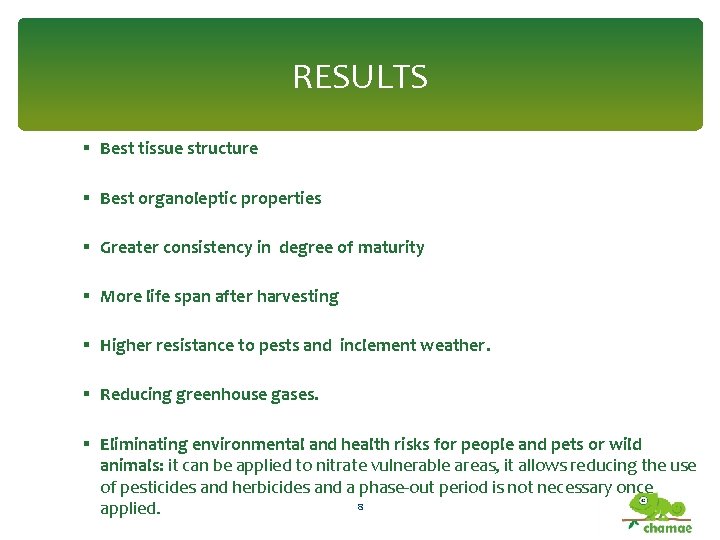 RESULTS

▪ Best tissue structure

▪ Best organoleptic properties

▪ Greater consistency in degree of maturity

▪ More life span after harvesting

▪ Higher resistance to pests and inclement weather.

▪ Reducing greenhouse gases.

▪ Eliminating environmental and health risks for people and pets or wild animals: it can be applied to nitrate vulnerable areas, it allows reducing the use of pesticides and herbicides and a phase-out period is not necessary once applied.

8

chamae